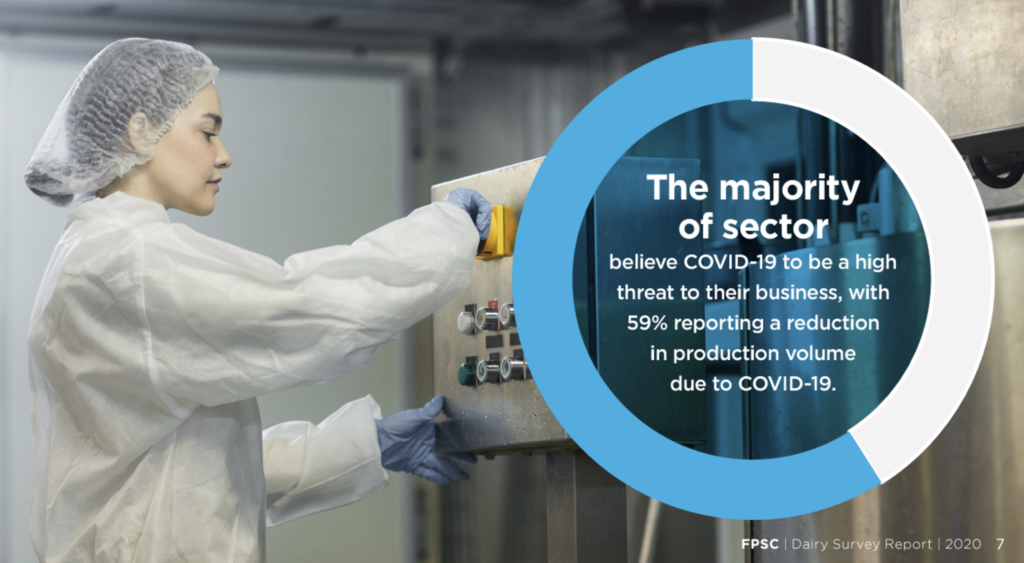 The majority of sector believe COVID-19 to be a high threat to their business, with 59% reporting a reduction in production volume due to COVID-19.

FPSC | Dairy Survey Report | 2020 7